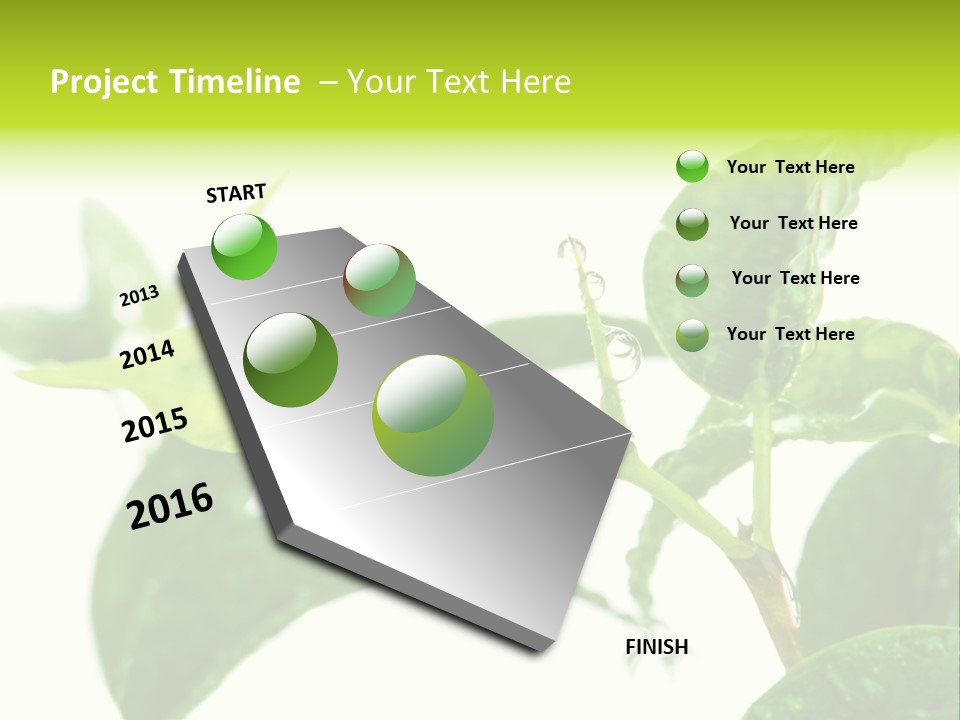 Project Timeline – Your Text Here

START

2013

2014

2015

2016

FINISH

Your Text Here

Your Text Here

Your Text Here

Your Text Here